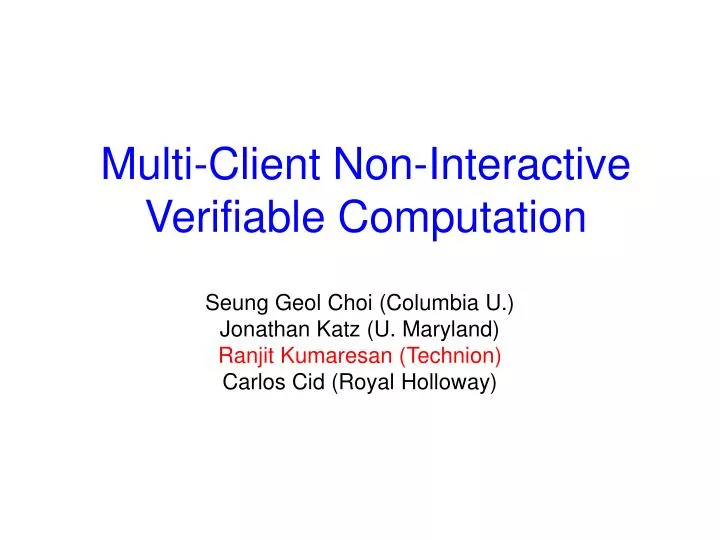 Multi-Client Non-Interactive Verifiable Computation

Seung Geol Choi (Columbia U.)
Jonathan Katz (U. Maryland)
Ranjit Kumaresan (Technion)
Carlos Cid (Royal Holloway)